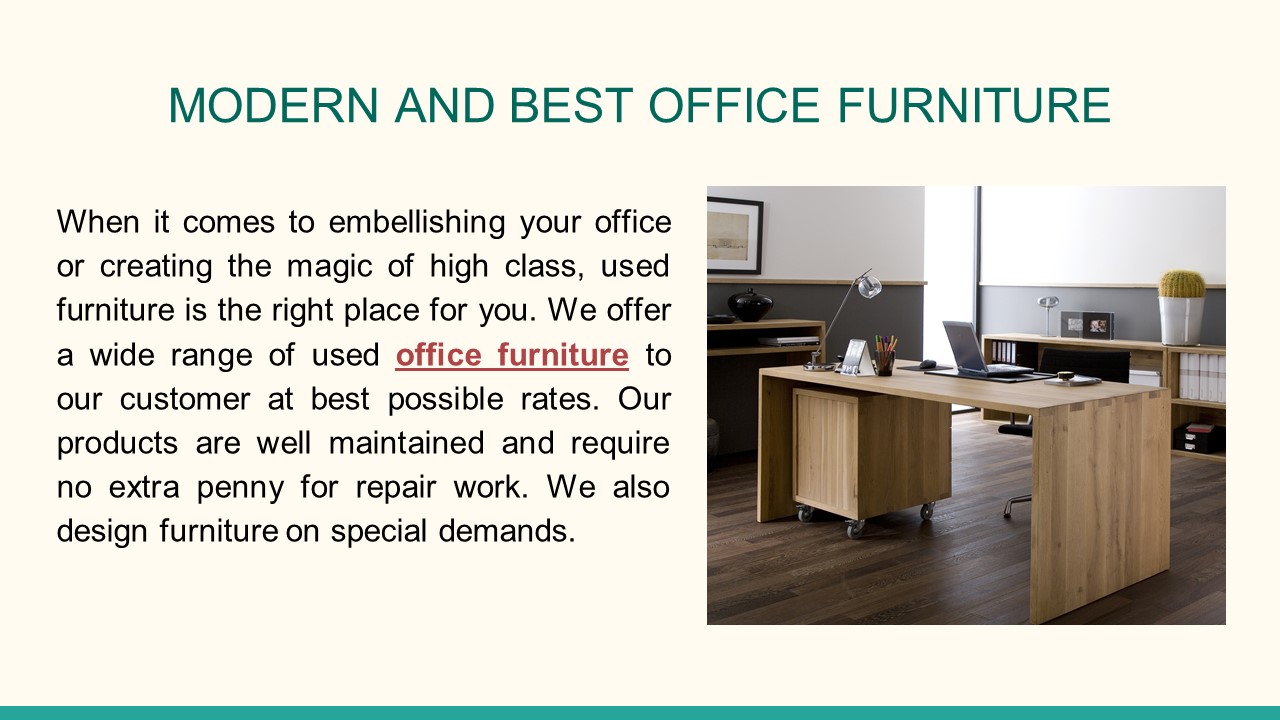 MODERN AND BEST OFFICE FURNITURE

When it comes to embellishing your office or creating the magic of high class, used furniture is the right place for you. We offer a wide range of used office furniture to our customer at best possible rates. Our products are well maintained and require no extra penny for repair work. We also design furniture on special demands.